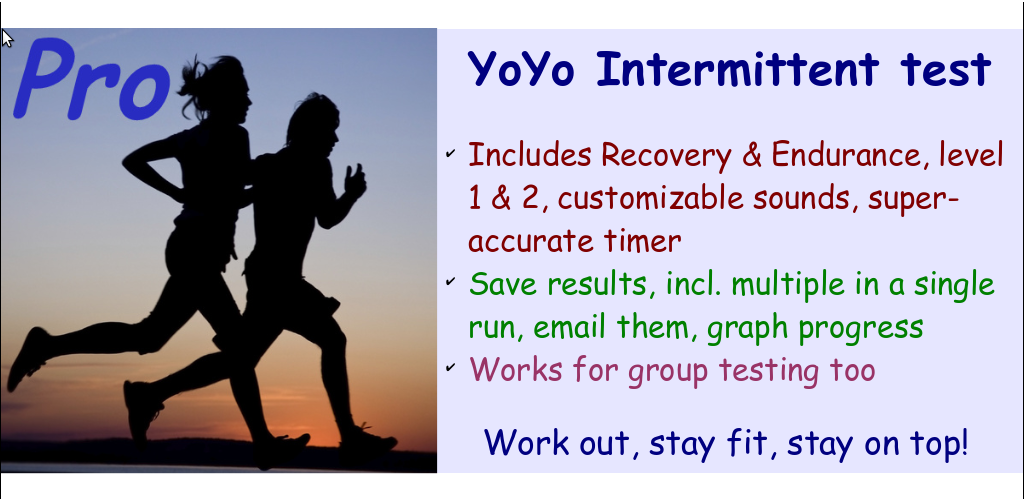 Pro

YoYo Intermittent test

✓ Includes Recovery & Endurance, level 1 & 2, customizable sounds, super-accurate timer
✓ Save results, incl. multiple in a single run, email them, graph progress
✓ Works for group testing too

Work out, stay fit, stay on top!